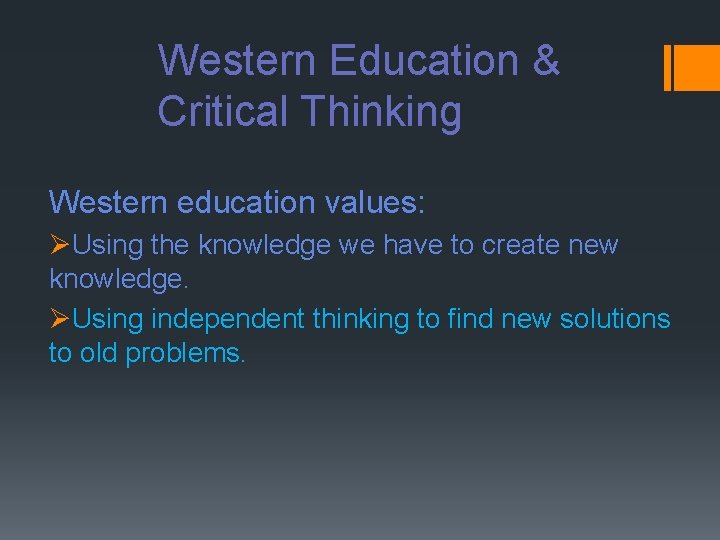 Western Education & Critical Thinking

Western education values:

➢Using the knowledge we have to create new knowledge.

➢Using independent thinking to find new solutions to old problems.